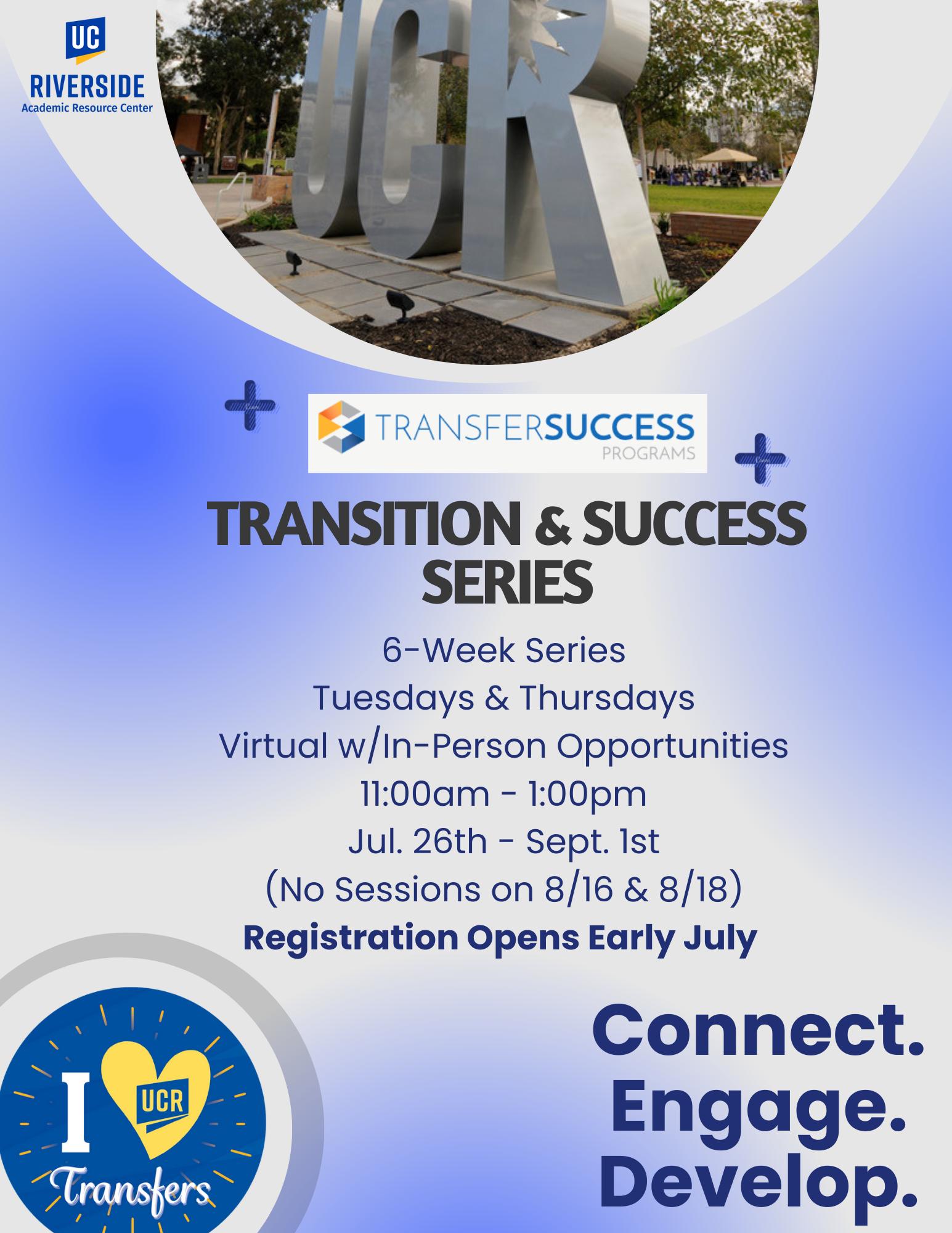 UC
RIVERSIDE
Academic Resource Center

UCR

TRANSFERSUCCESS
PROGRAMS

TRANSITION & SUCCESS SERIES

6-Week Series
Tuesdays & Thursdays
Virtual w/In-Person Opportunities
11:00am - 1:00pm
Jul. 26th - Sept. 1st
(No Sessions on 8/16 & 8/18)
Registration Opens Early July

I UCR Transfers

Connect.
Engage.
Develop.